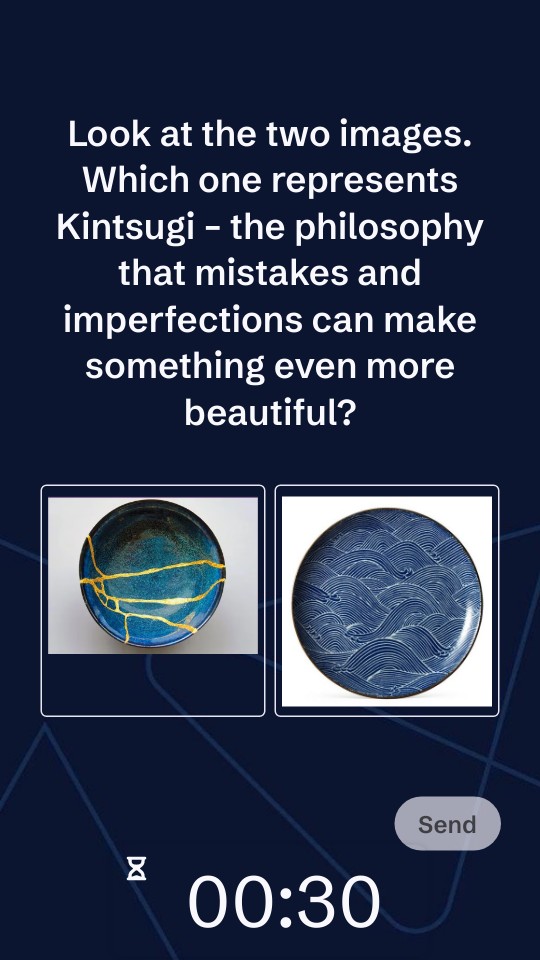 Look at the two images. Which one represents Kintsugi - the philosophy that mistakes and imperfections can make something even more beautiful?

Send

00:30